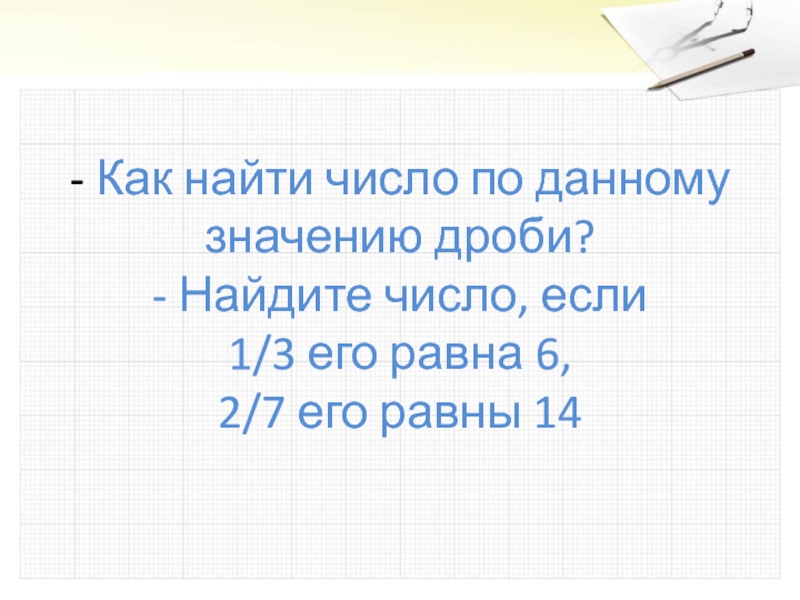 - Как найти число по данному значению дроби?
- Найдите число, если
1/3 его равна 6,
2/7 его равны 14